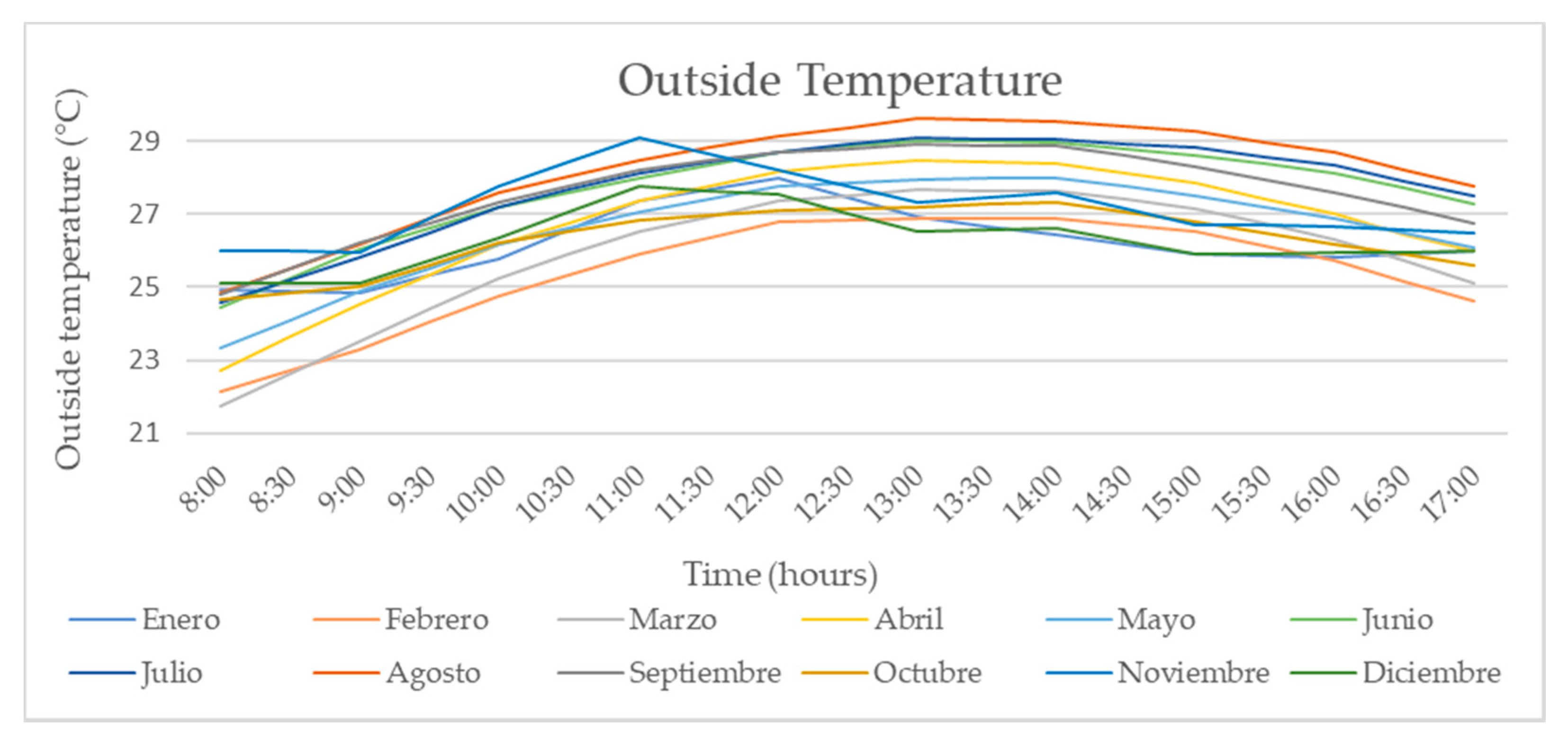 Outside Temperature

Outside temperature (°C)

29
27
25
23
21

8:00 8:30 9:00 9:30 10:00 10:30 11:00 11:30 12:00 12:30 13:00 13:30 14:00 14:30 15:00 15:30 16:00 16:30 17:00

Time (hours)

Enero Febrero Marzo Abril Mayo Junio
Julio Agosto Septiembre Octubre Noviembre Diciembre